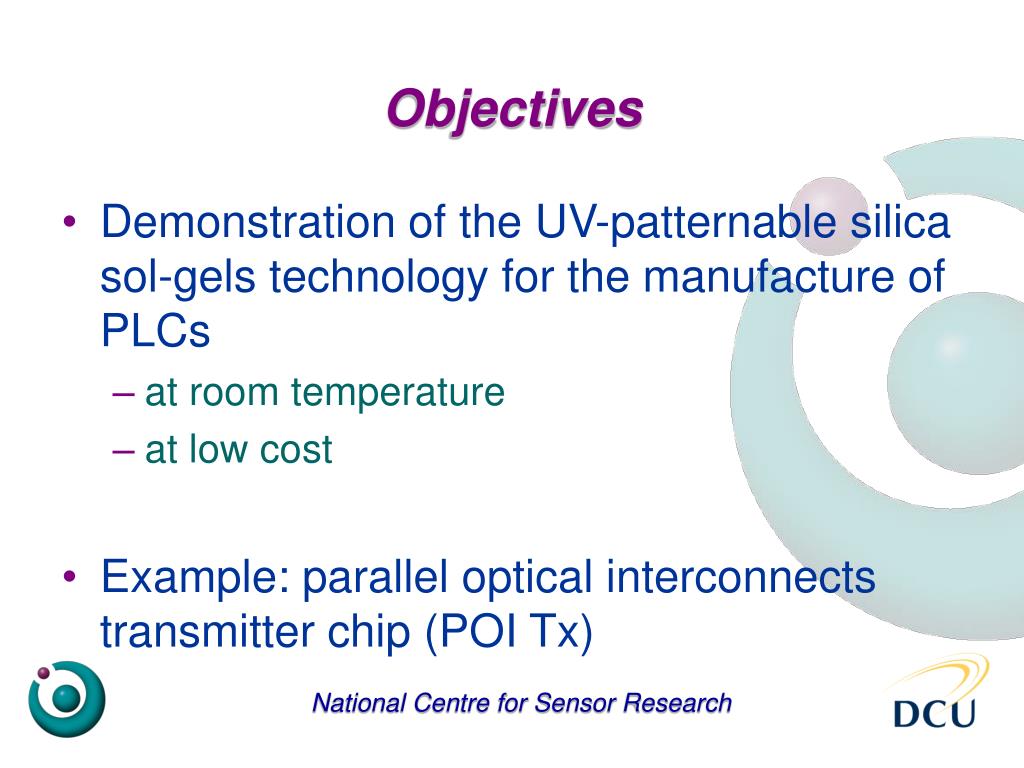 Objectives

• Demonstration of the UV-patternable silica sol-gels technology for the manufacture of PLCs
– at room temperature
– at low cost

• Example: parallel optical interconnects transmitter chip (POI Tx)

National Centre for Sensor Research

DCU